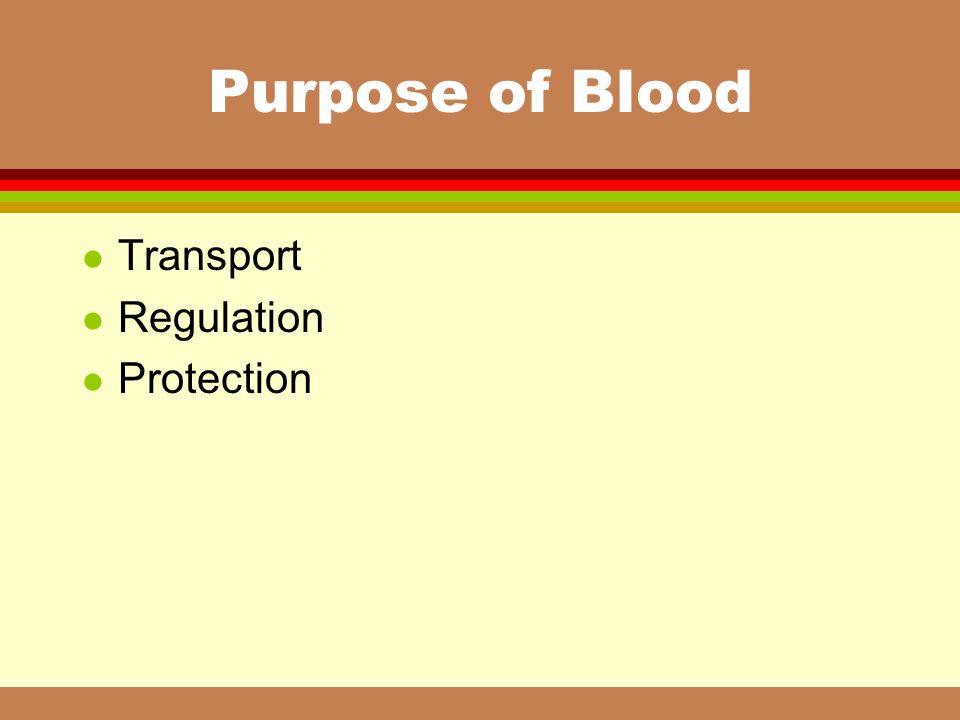 Purpose of Blood

- Transport
- Regulation
- Protection